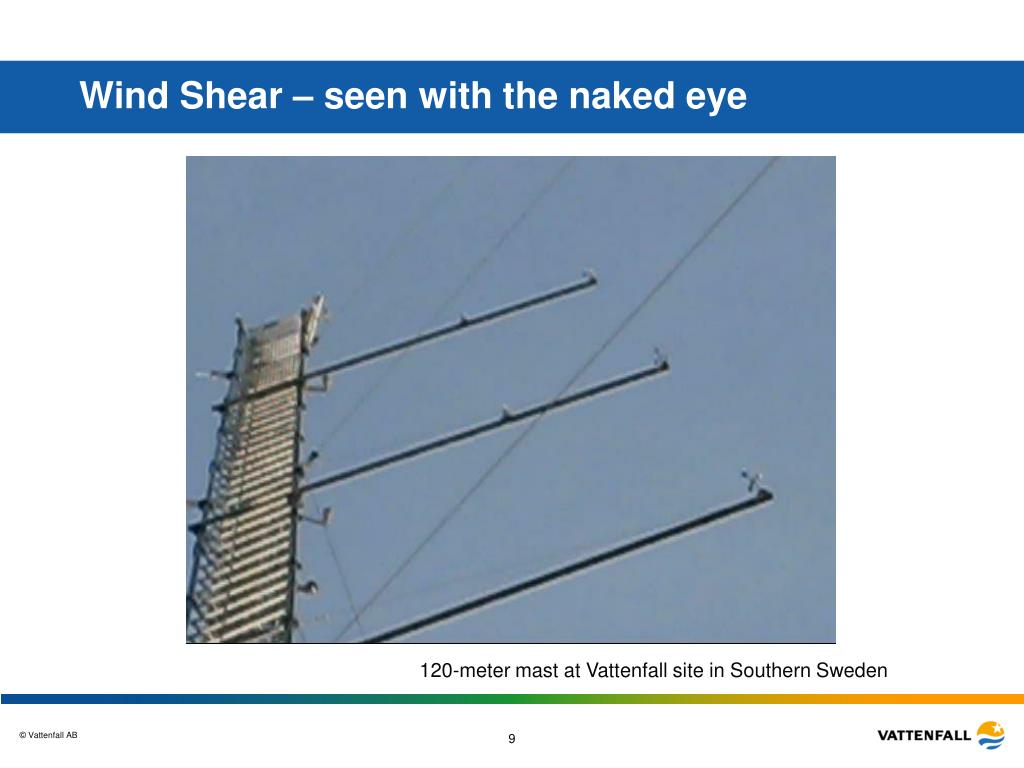 Wind Shear – seen with the naked eye

120-meter mast at Vattenfall site in Southern Sweden

© Vattenfall AB

9

VATTENFALL